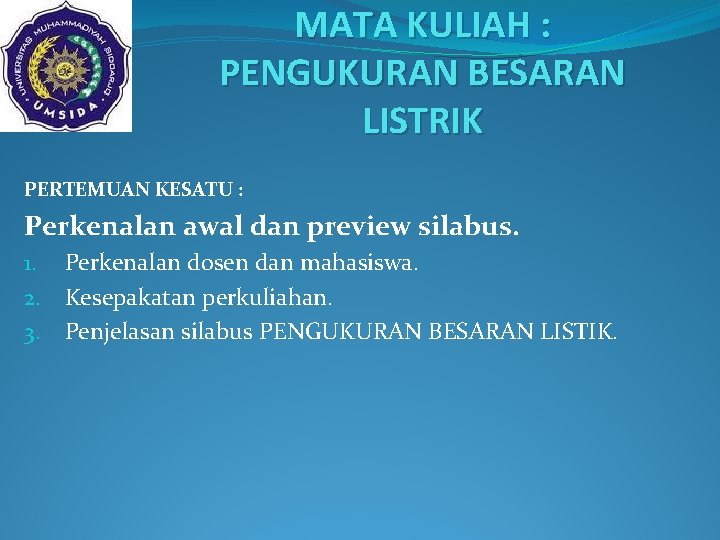 UNIVERSITAS MUHAMMADIYAH SIDOARJO
UMSIDA

MATA KULIAH :
PENGUKURAN BESARAN LISTRIK

PERTEMUAN KESATU :

Perkenalan awal dan preview silabus.

1. Perkenalan dosen dan mahasiswa.
2. Kesepakatan perkuliahan.
3. Penjelasan silabus PENGUKURAN BESARAN LISTIK.